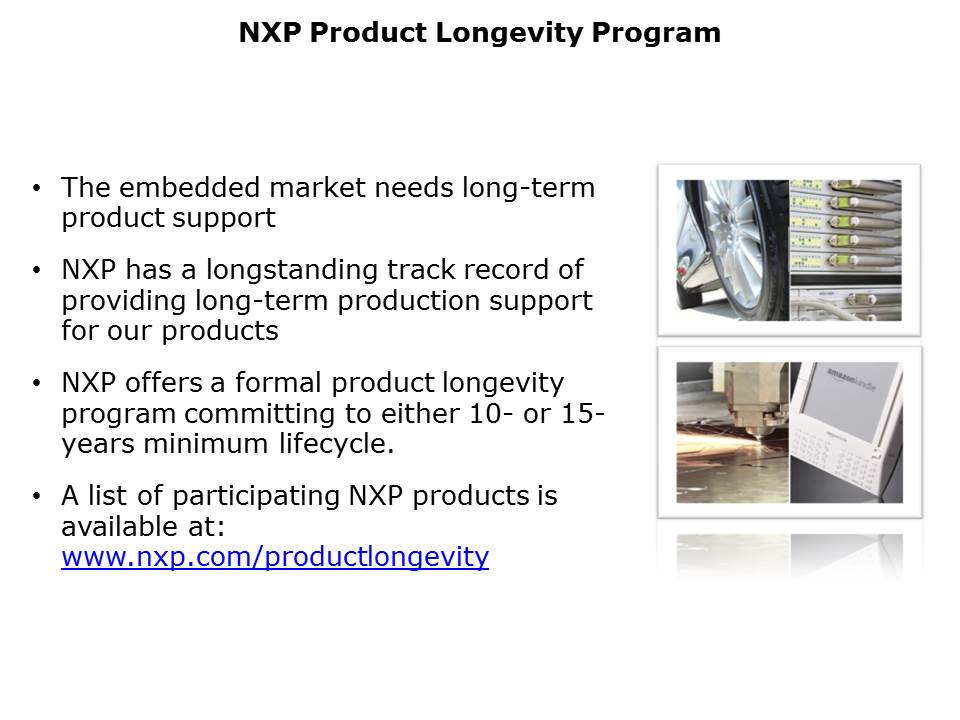 NXP Product Longevity Program

• The embedded market needs long-term product support

• NXP has a longstanding track record of providing long-term production support for our products

• NXP offers a formal product longevity program committing to either 10- or 15-years minimum lifecycle.

• A list of participating NXP products is available at: www.nxp.com/productlongevity

amazonkindle